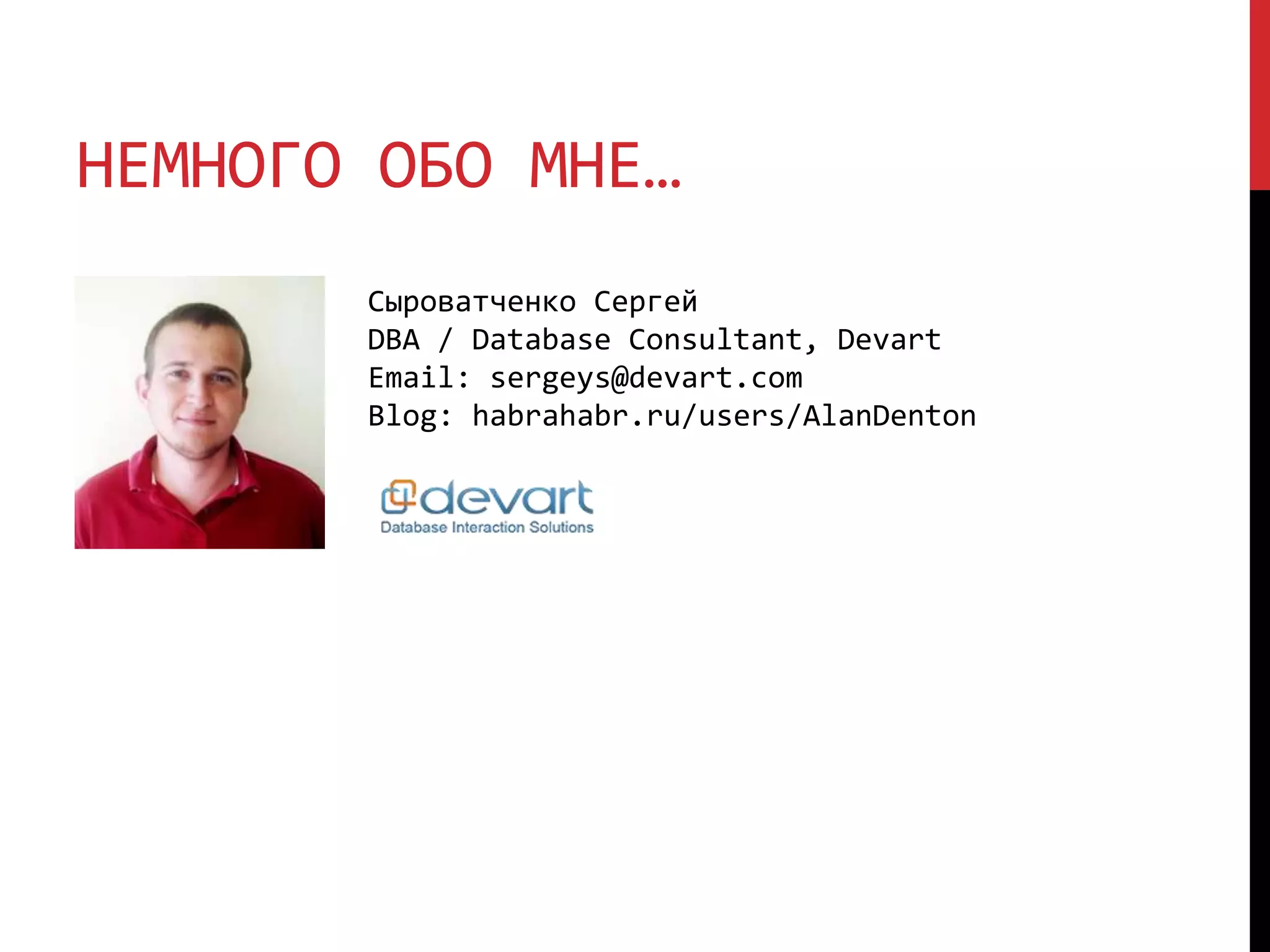 НЕМНОГО ОБО МНЕ…

Сыроватченко Сергей
DBA / Database Consultant, Devart
Email: sergeys@devart.com
Blog: habrahabr.ru/users/AlanDenton

devart
Database Interaction Solutions